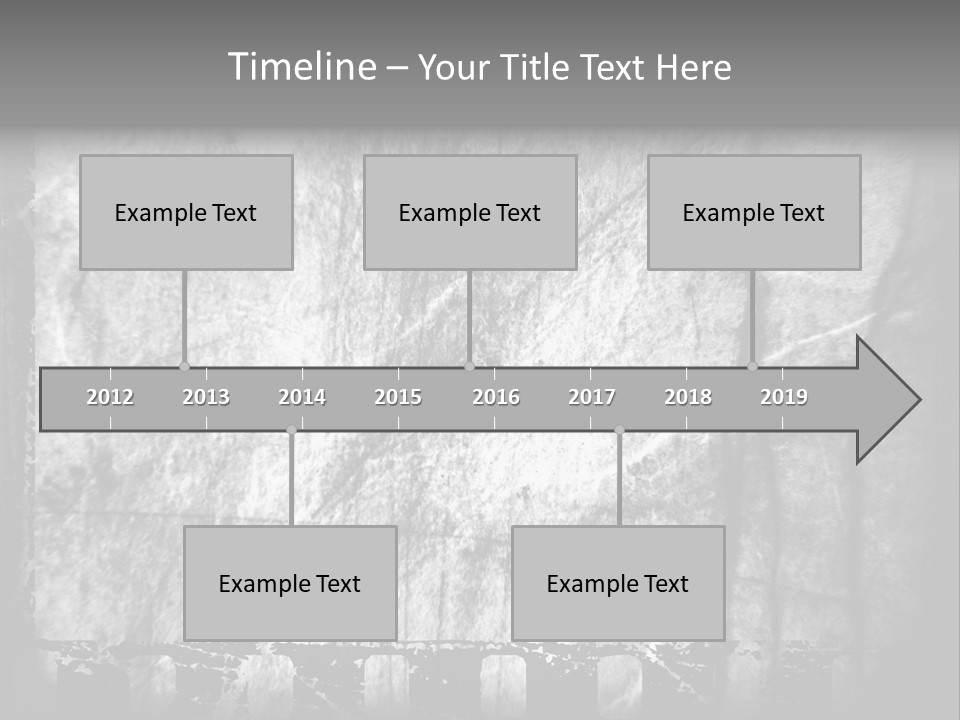 Timeline – Your Title Text Here

Example Text

Example Text

Example Text

2012 2013 2014 2015 2016 2017 2018 2019

Example Text

Example Text